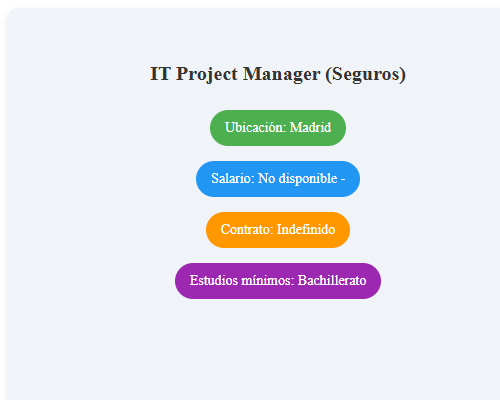 IT Project Manager (Seguros)

Ubicación: Madrid

Salario: No disponible -

Contrato: Indefinido

Estudios mínimos: Bachillerato